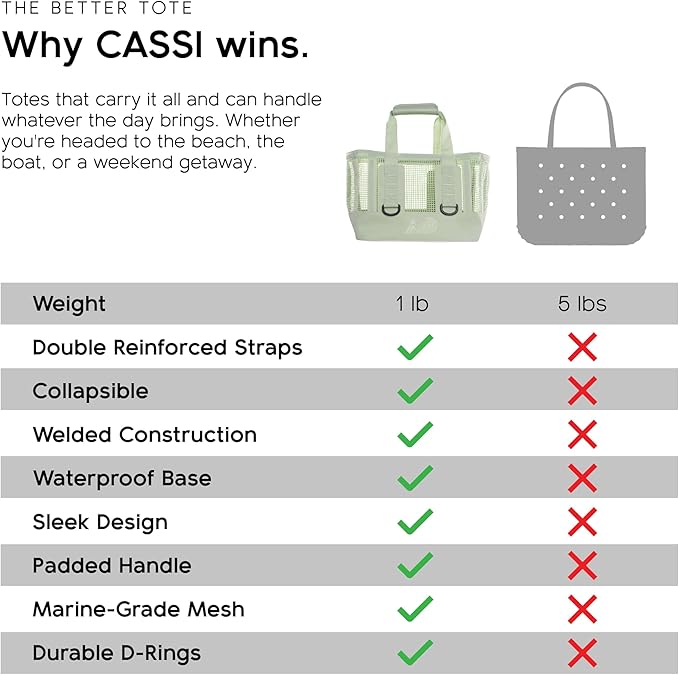 THE BETTER TOTE

Why CASSI wins.

Totes that carry it all and can handle whatever the day brings. Whether you're headed to the beach, the boat, or a weekend getaway.

| Weight | 1 lb | 5 lbs |
|---|---|---|
| Double Reinforced Straps | ✓ | ✗ |
| Collapsible | ✓ | ✗ |
| Welded Construction | ✓ | ✗ |
| Waterproof Base | ✓ | ✗ |
| Sleek Design | ✓ | ✗ |
| Padded Handle | ✓ | ✗ |
| Marine-Grade Mesh | ✓ | ✗ |
| Durable D-Rings | ✓ | ✗ |